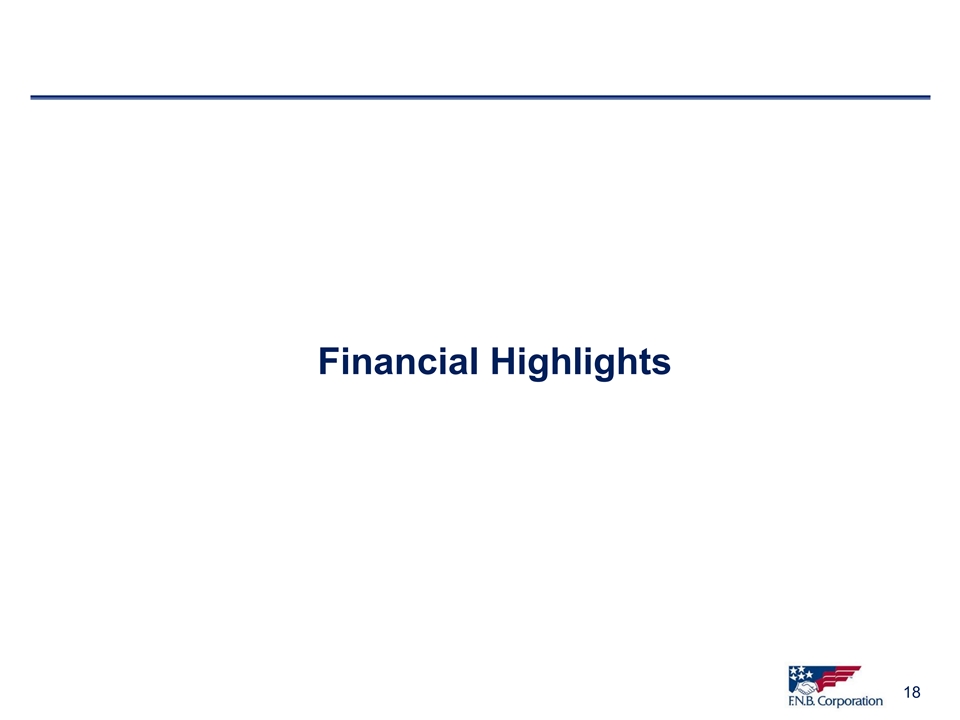 Financial Highlights

F.N.B. Corporation

18